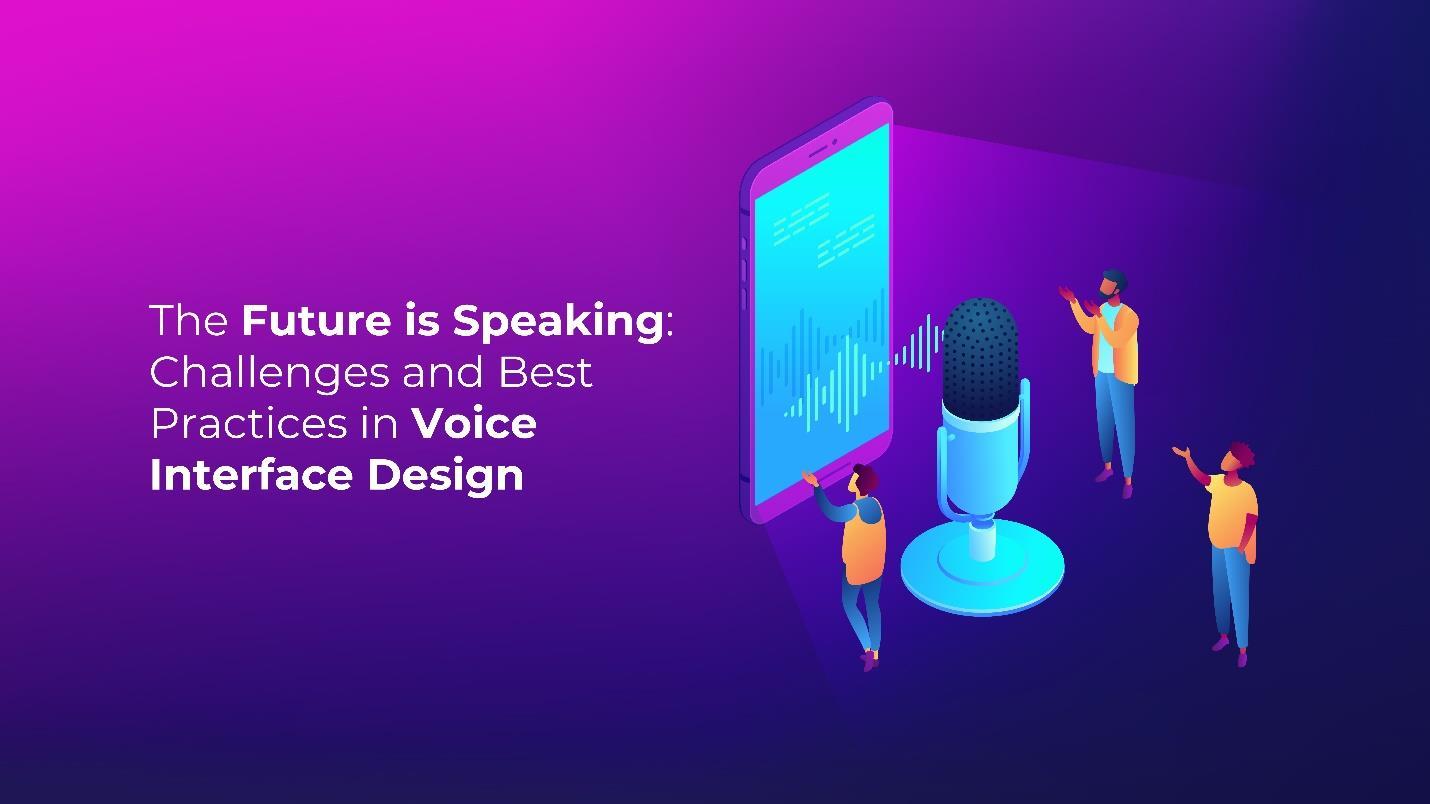 The Future is Speaking: Challenges and Best Practices in Voice Interface Design